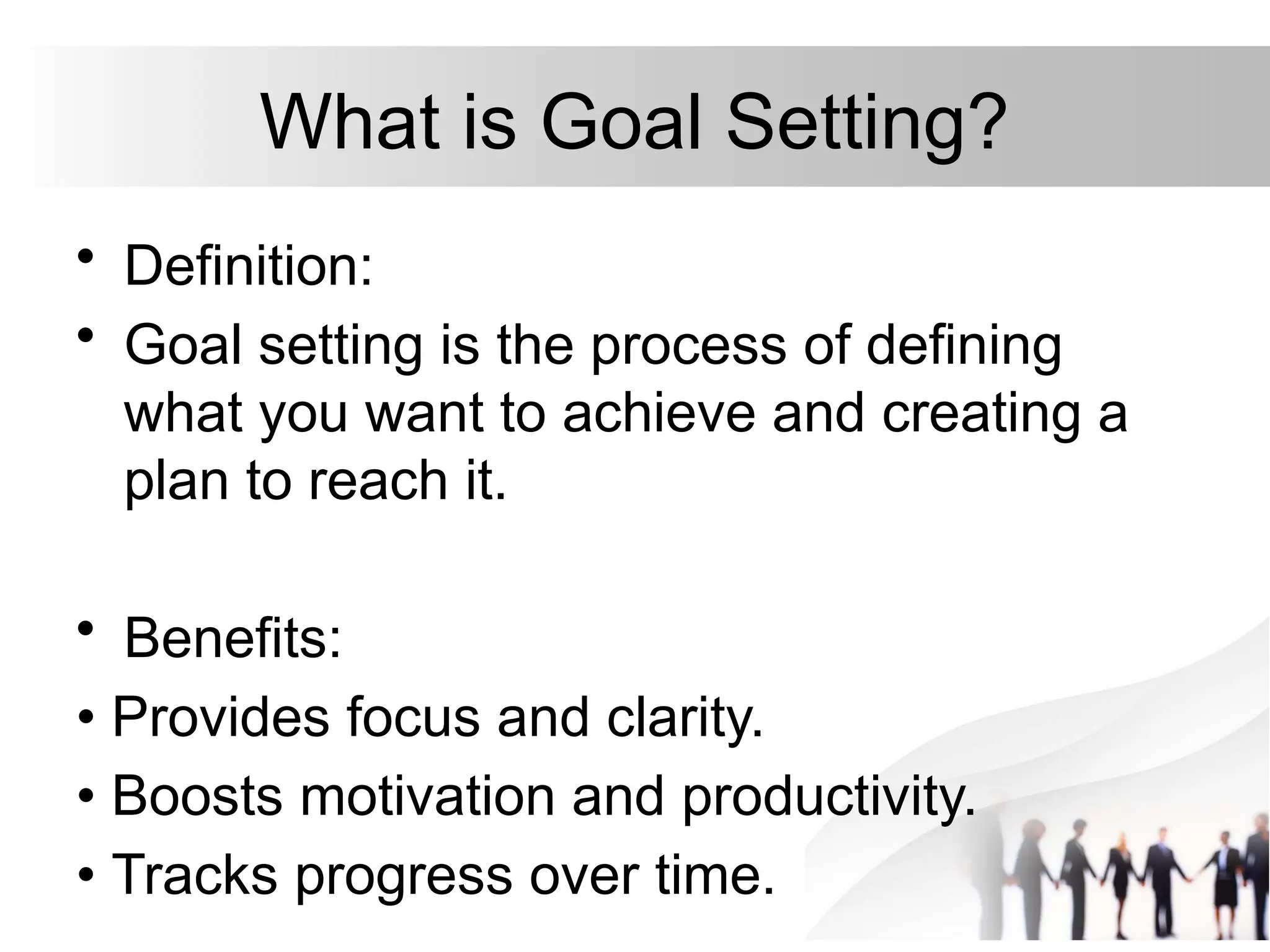 What is Goal Setting?

• Definition:
• Goal setting is the process of defining what you want to achieve and creating a plan to reach it.

• Benefits:
• Provides focus and clarity.
• Boosts motivation and productivity.
• Tracks progress over time.